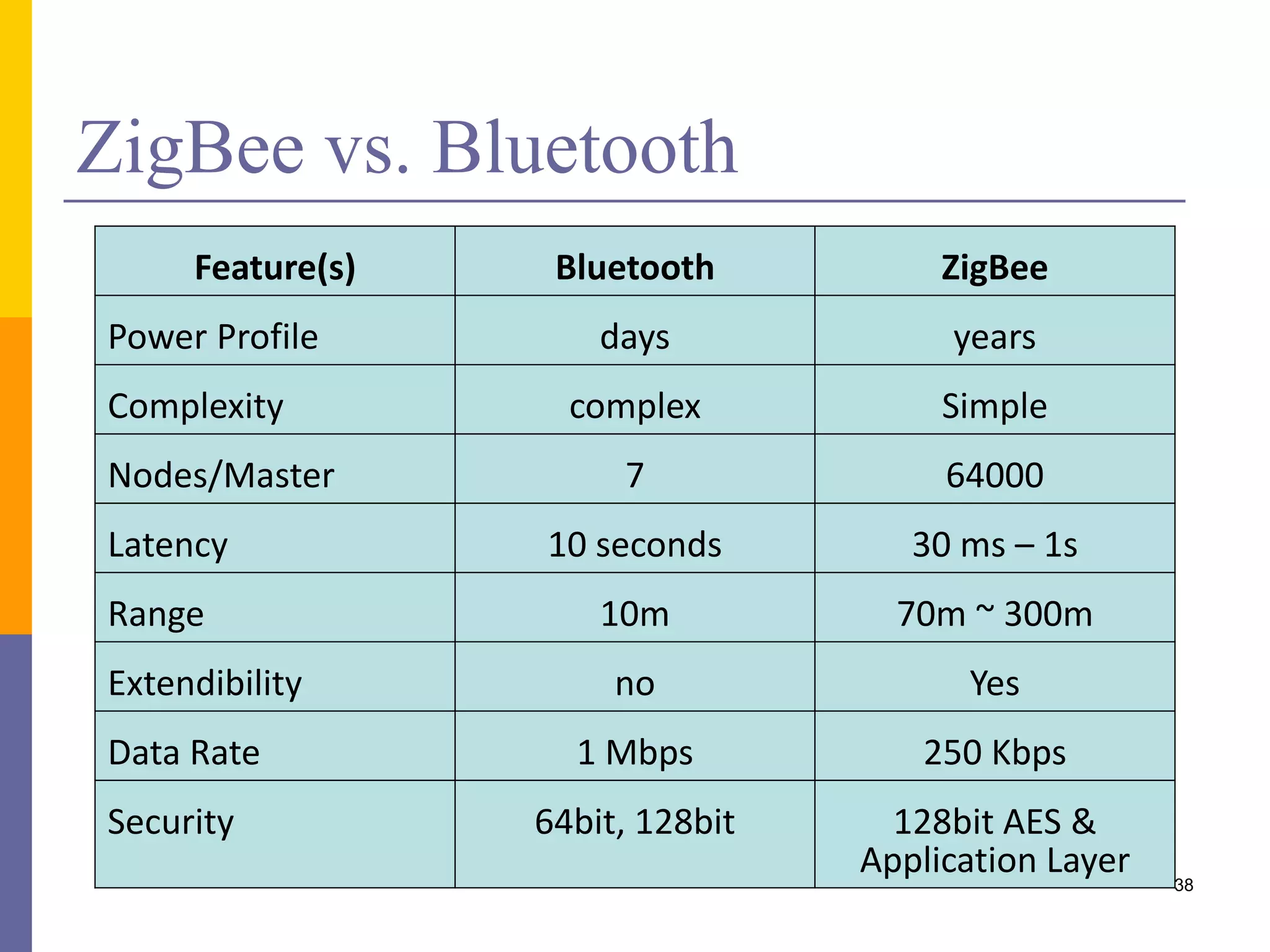 ZigBee vs. Bluetooth

| Feature(s) | Bluetooth | ZigBee |
|---|---|---|
| Power Profile | days | years |
| Complexity | complex | Simple |
| Nodes/Master | 7 | 64000 |
| Latency | 10 seconds | 30 ms – 1s |
| Range | 10m | 70m ~ 300m |
| Extendibility | no | Yes |
| Data Rate | 1 Mbps | 250 Kbps |
| Security | 64bit, 128bit | 128bit AES & Application Layer |

38